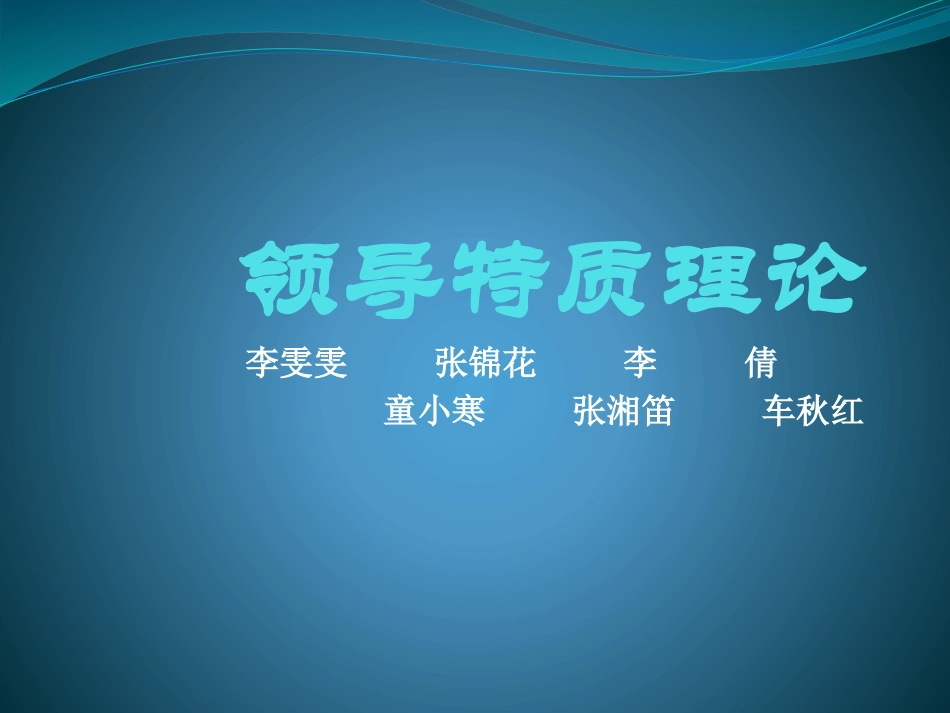 领导特质理论

李雯雯　　张锦花　　李　　倩

童小寒　　张湘笛　　车秋红